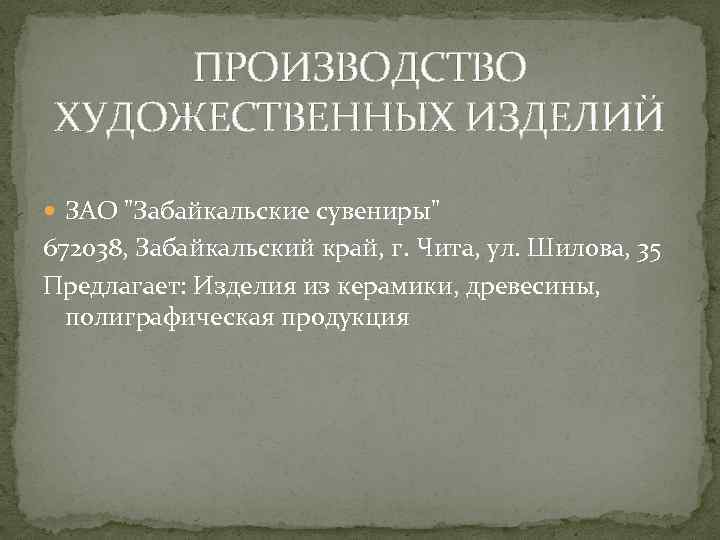 ПРОИЗВОДСТВО ХУДОЖЕСТВЕННЫХ ИЗДЕЛИЙ

ЗАО "Забайкальские сувениры"
672038, Забайкальский край, г. Чита, ул. Шилова, 35
Предлагает: Изделия из керамики, древесины, полиграфическая продукция